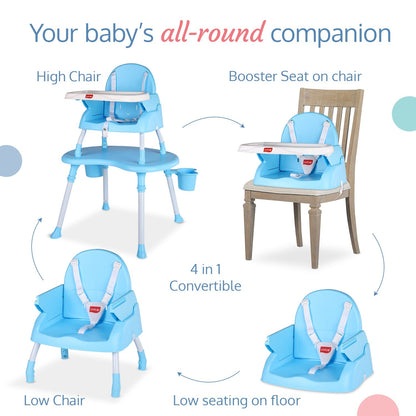 Your baby's all-round companion

High Chair

Booster Seat on chair

4 in 1 Convertible

Low Chair

Low seating on floor